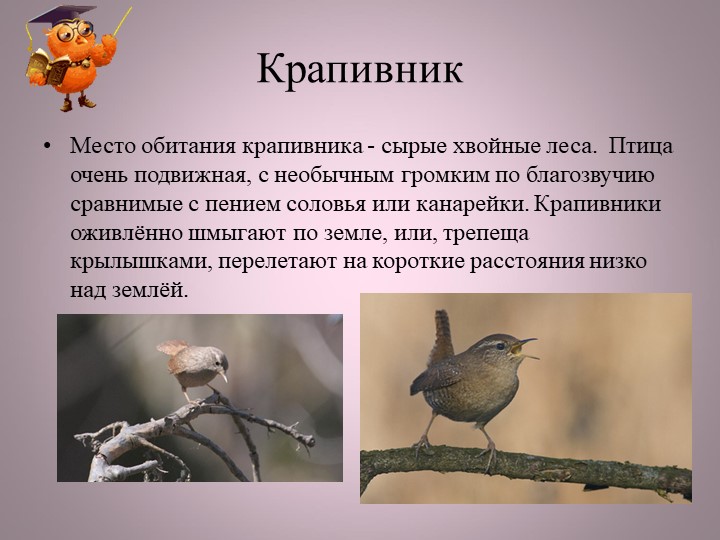 Крапивник

• Место обитания крапивника - сырые хвойные леса.  Птица очень подвижная, с необычным громким по благозвучию сравнимые с пением соловья или канарейки. Крапивники оживлённо шмыгают по земле, или, трепеща крылышками, перелетают на короткие расстояния низко над землёй.